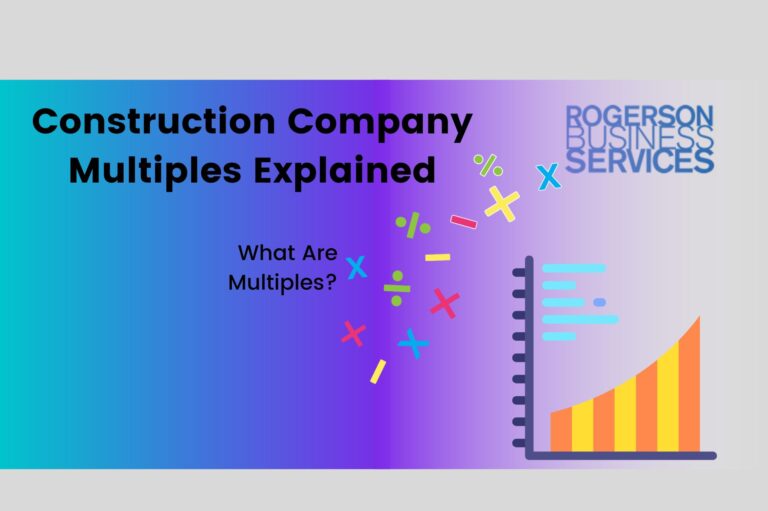 Construction Company Multiples Explained

ROGERSON BUSINESS SERVICES

What Are Multiples?